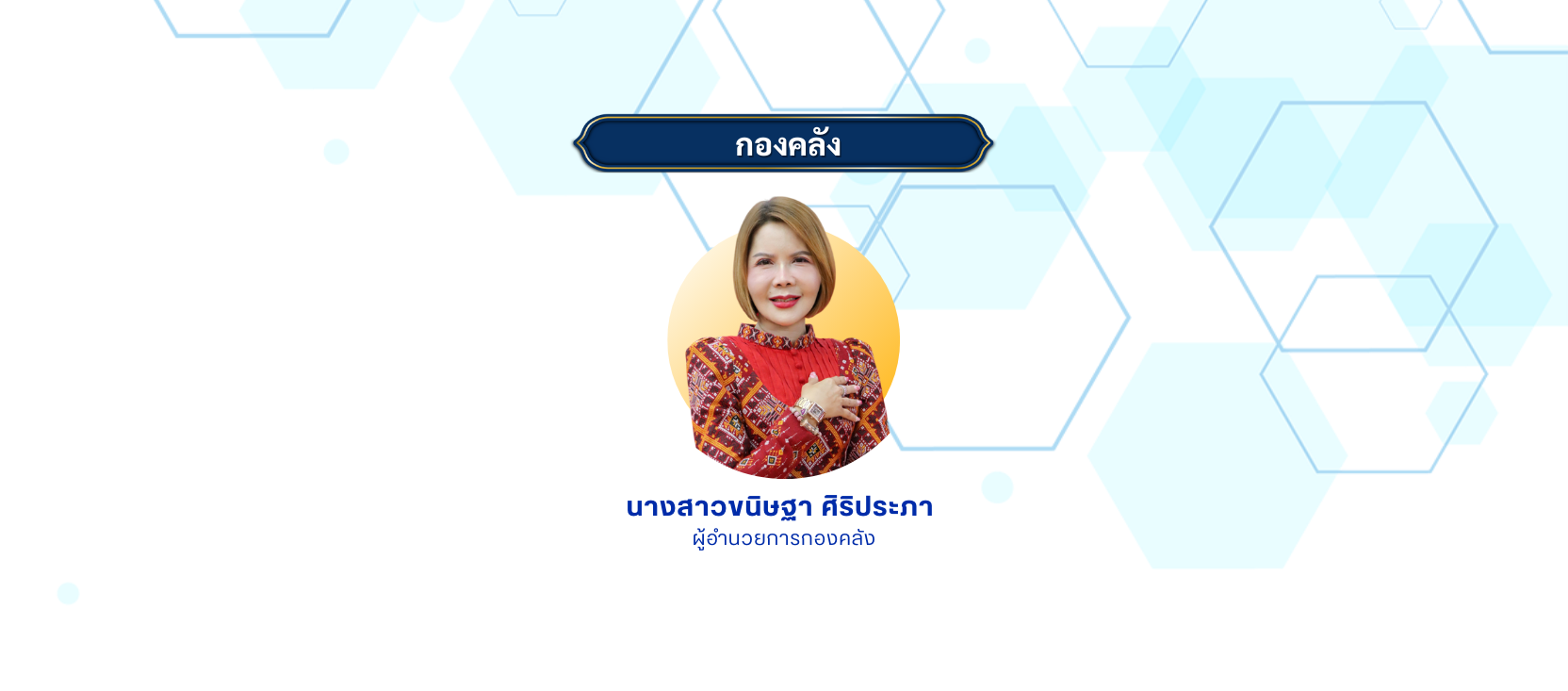 กองคลัง

นางสาวขนิษฐา ศิริประภา
ผู้อำนวยการกองคลัง